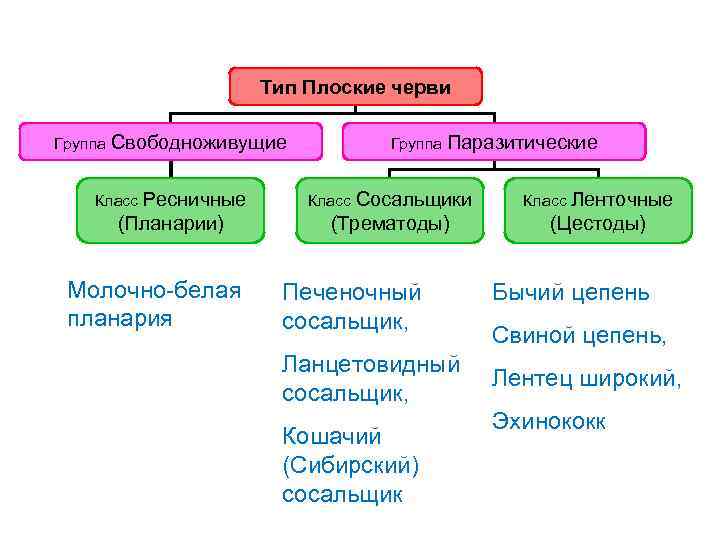 Тип Плоские черви

Группа Свободноживущие

Группа Паразитические

Класс Ресничные (Планарии)

Класс Сосальщики (Трематоды)

Класс Ленточные (Цестоды)

Молочно-белая планария

Печеночный сосальщик,

Ланцетовидный сосальщик,

Кошачий (Сибирский) сосальщик

Бычий цепень

Свиной цепень,

Лентец широкий,

Эхинококк